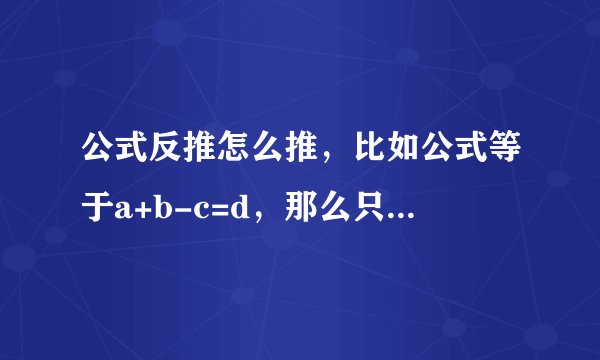 公式反推怎么推，比如公式等于$a+b-c=d$，那么只...